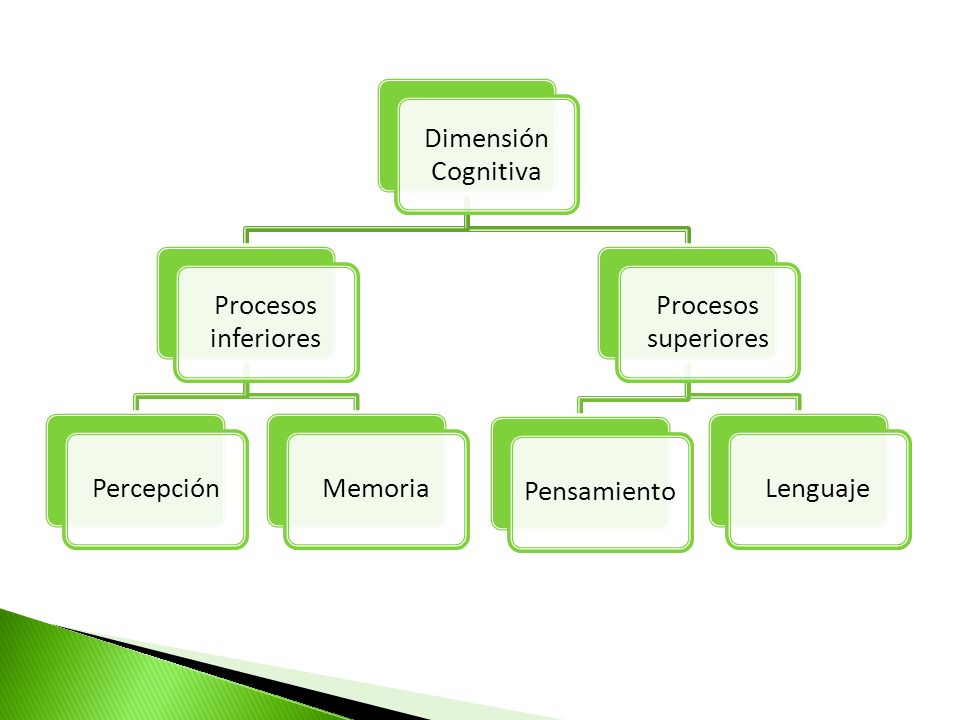 Dimensión Cognitiva

Procesos inferiores

Procesos superiores

Percepción

Memoria

Pensamiento

Lenguaje